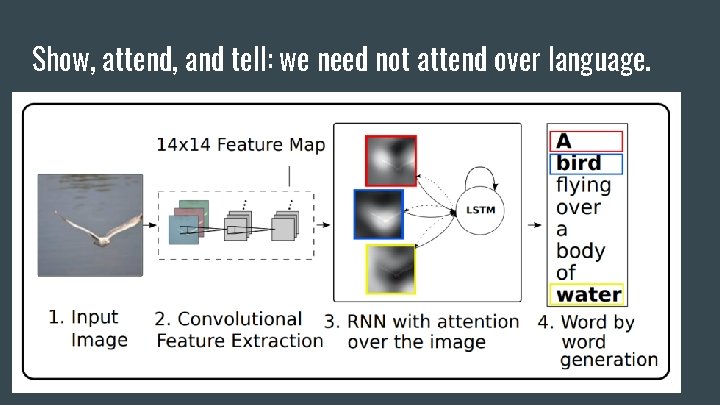 Show, attend, and tell: we need not attend over language.

14x14 Feature Map

LSTM

A
bird
flying
over
a
body
of
water

1. Input Image

2. Convolutional Feature Extraction

3. RNN with attention over the image

4. Word by word generation